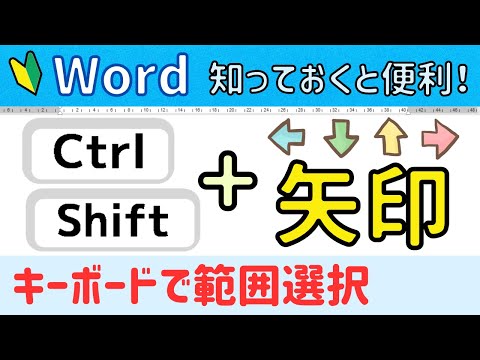 Word 知っておくと便利!

Ctrl

Shift

+ 矢印

キーボードで範囲選択